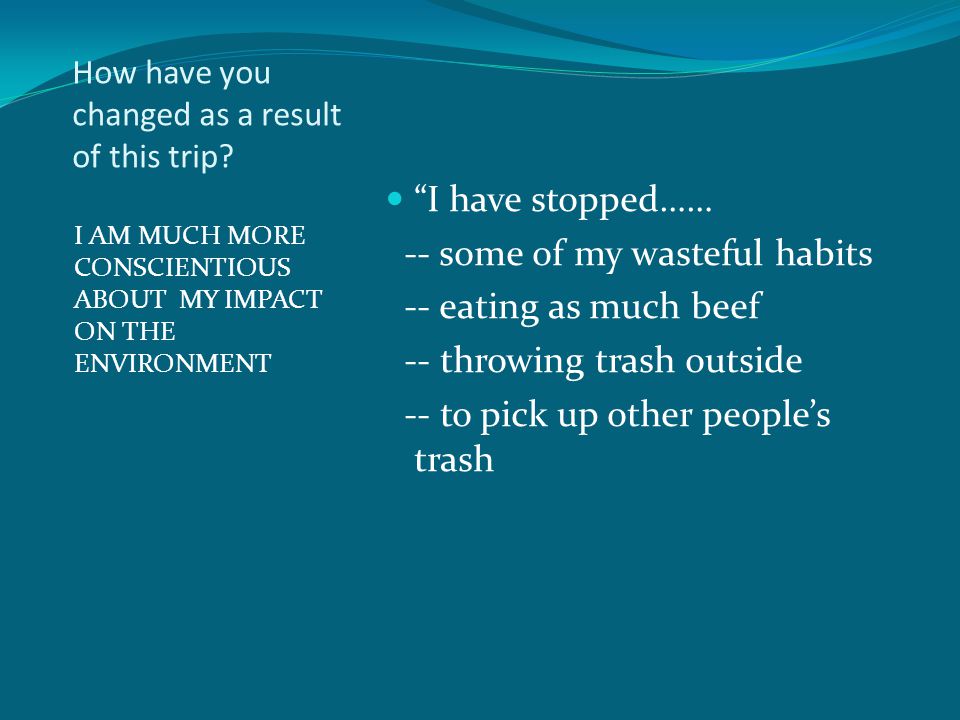 How have you changed as a result of this trip?

I AM MUCH MORE CONSCIENTIOUS ABOUT MY IMPACT ON THE ENVIRONMENT

“I have stopped……

-- some of my wasteful habits

-- eating as much beef

-- throwing trash outside

-- to pick up other people’s trash